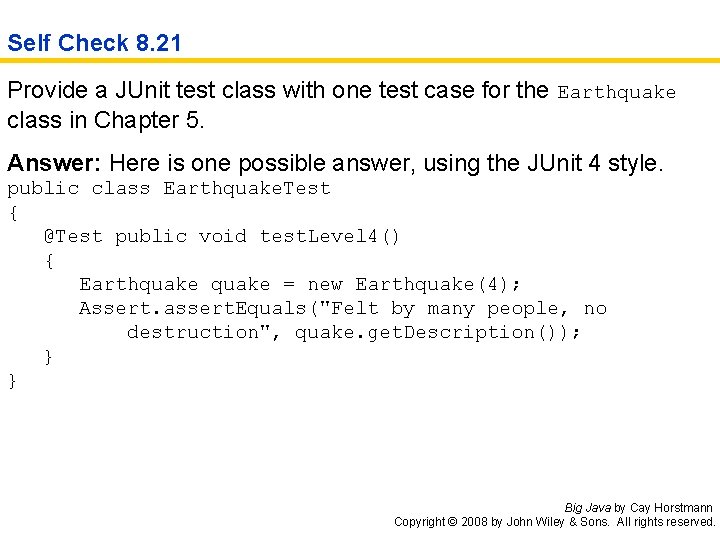 Self Check 8.21

Provide a JUnit test class with one test case for the Earthquake class in Chapter 5.

Answer: Here is one possible answer, using the JUnit 4 style.
public class EarthquakeTest
{
   @Test public void testLevel4()
   {
      Earthquake quake = new Earthquake(4);
      Assert.assertEquals("Felt by many people, no
          destruction", quake.getDescription());
   }
}

Big Java by Cay Horstmann
Copyright © 2008 by John Wiley & Sons. All rights reserved.